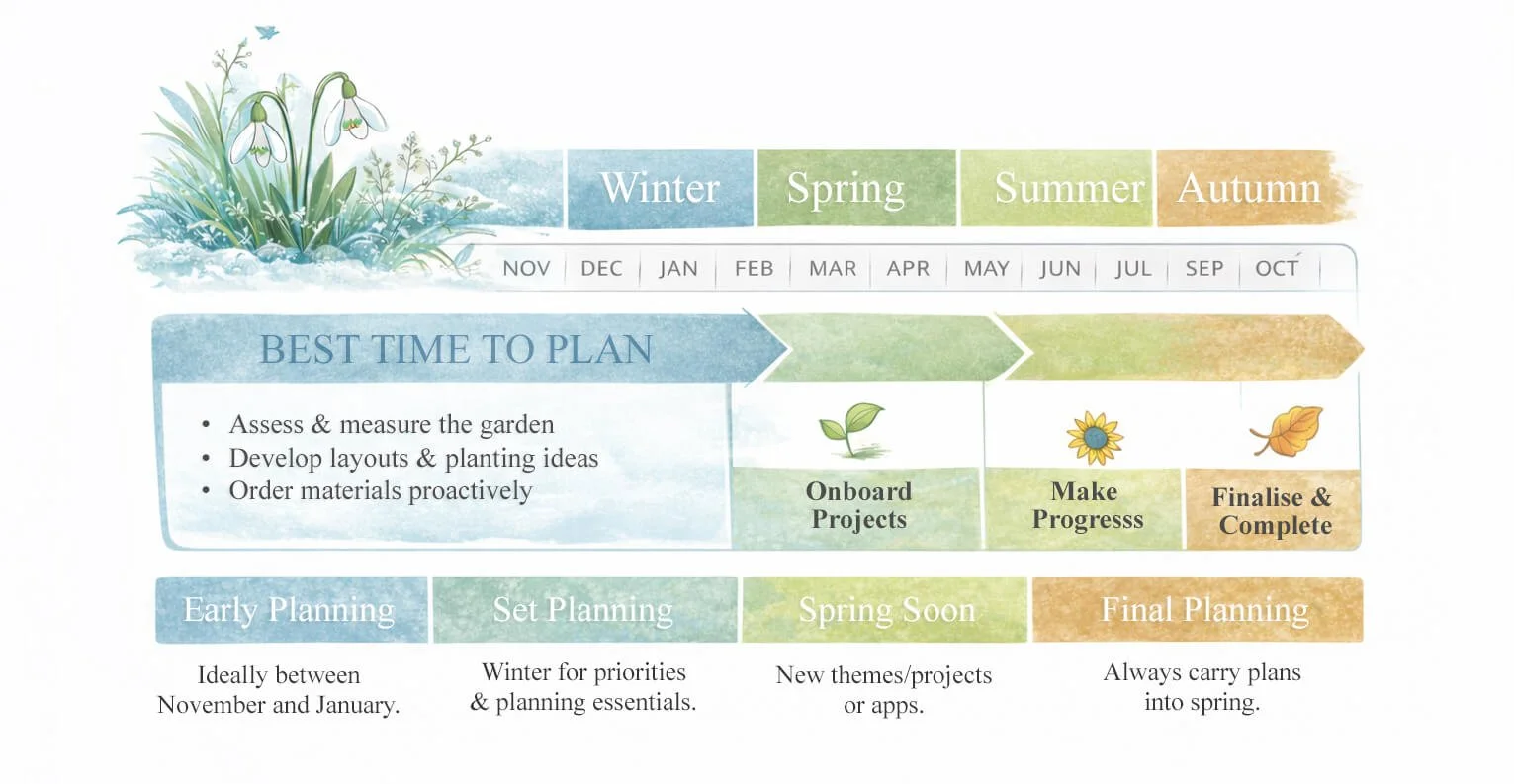 Winter Spring Summer Autumn

NOV | DEC | JAN | FEB | MAR | APR | MAY | JUN | JUL | SEP | OCT

BEST TIME TO PLAN

• Assess & measure the garden
• Develop layouts & planting ideas
• Order materials proactively

Onboard Projects

Make Progresss

Finalise & Complete

Early Planning

Ideally between November and January.

Set Planning

Winter for priorities & planning essentials.

Spring Soon

New themes/projects or apps.

Final Planning

Always carry plans into spring.